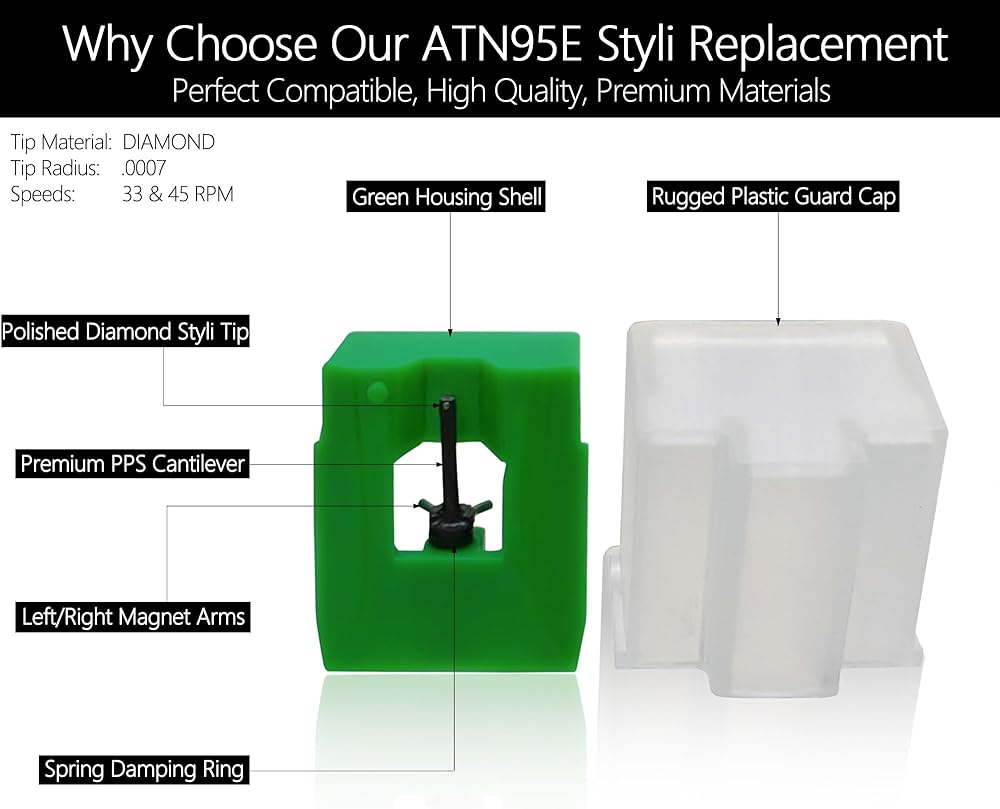 Why Choose Our ATN95E Styli Replacement
Perfect Compatible, High Quality, Premium Materials

Tip Material: DIAMOND
Tip Radius: .0007
Speeds: 33 & 45 RPM

Green Housing Shell

Rugged Plastic Guard Cap

Polished Diamond Styli Tip

Premium PPS Cantilever

Left/Right Magnet Arms

Spring Damping Ring